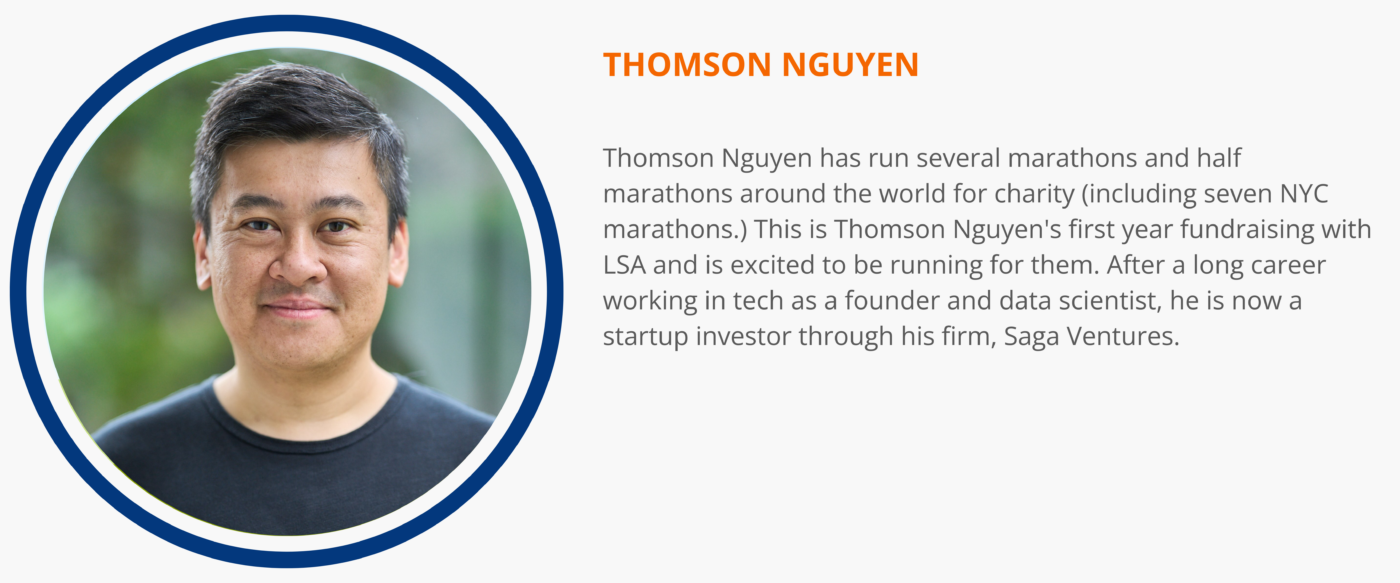 THOMSON NGUYEN

Thomson Nguyen has run several marathons and half marathons around the world for charity (including seven NYC marathons.) This is Thomson Nguyen's first year fundraising with LSA and is excited to be running for them. After a long career working in tech as a founder and data scientist, he is now a startup investor through his firm, Saga Ventures.